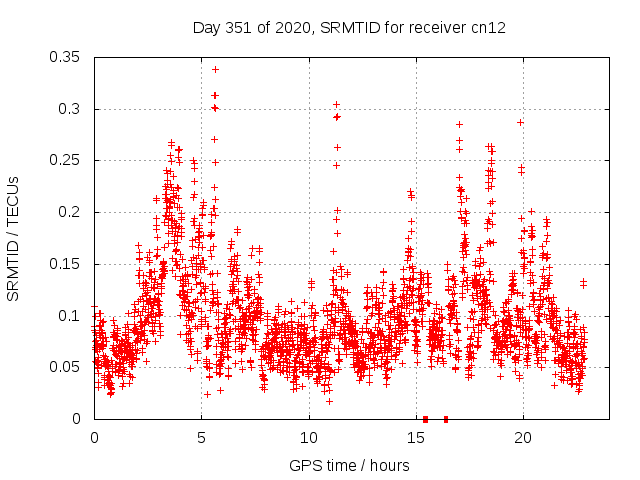 Day 351 of 2020, SRMTID for receiver cn12

SRMTID / TECUs

0.35
0.3
0.25
0.2
0.15
0.1
0.05
0

0
5
10
15
20

GPS time / hours